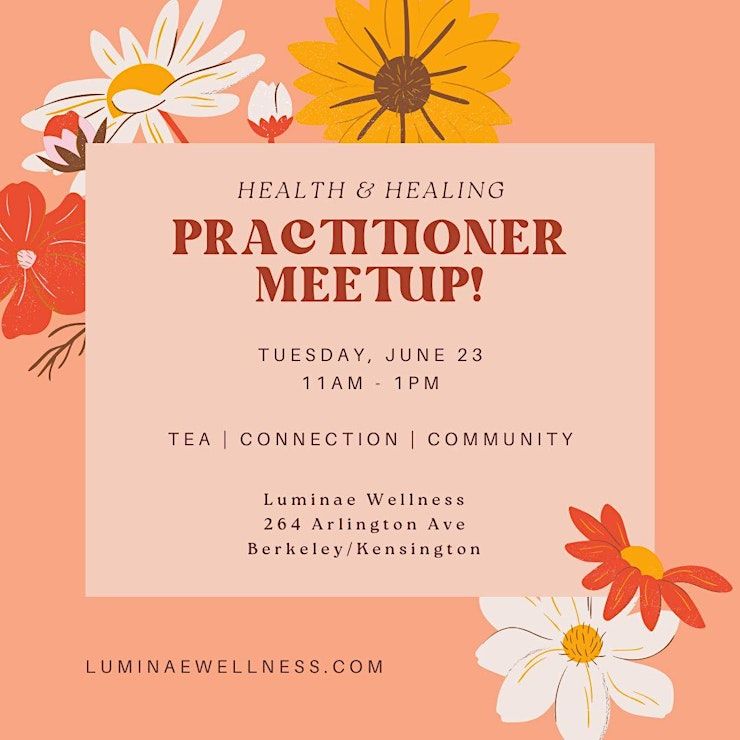 HEALTH & HEALING

PRACTITIONER MEETUP!

TUESDAY, JUNE 23
11AM - 1PM

TEA | CONNECTION | COMMUNITY

Luminae Wellness
264 Arlington Ave
Berkeley/Kensington

LUMINAEWELLNESS.COM